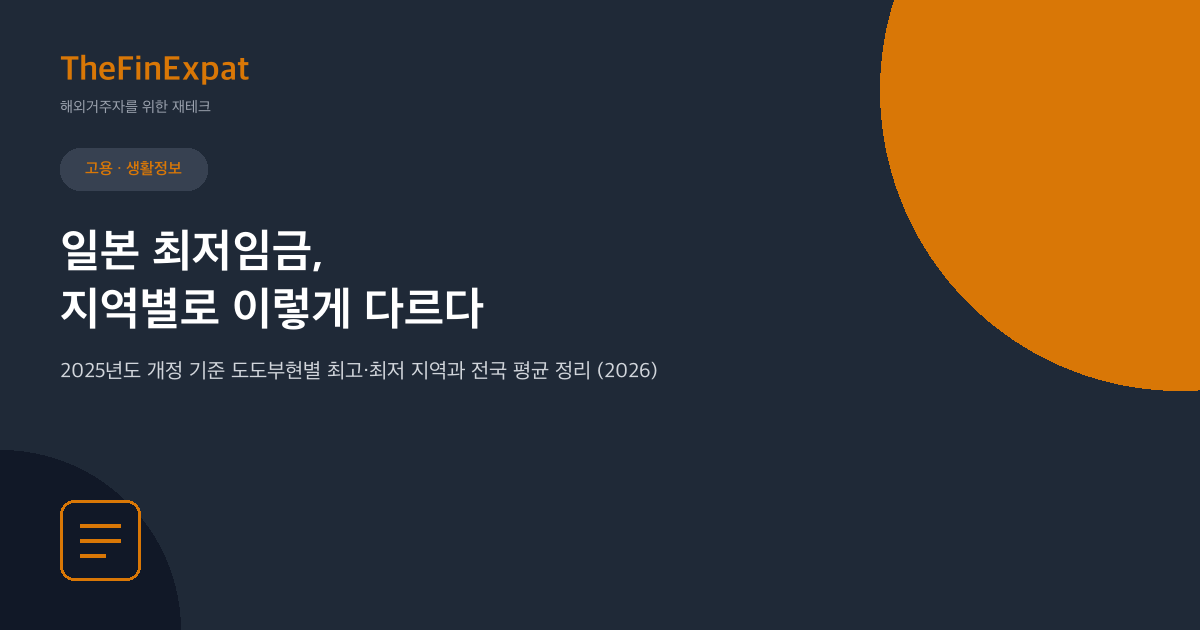 TheFinExpat

해외거주자를 위한 재테크

고용 · 생활정보

일본 최저임금,
지역별로 이렇게 다르다

2025년도 개정 기준 도도부현별 최고·최저 지역과 전국 평균 정리 (2026)